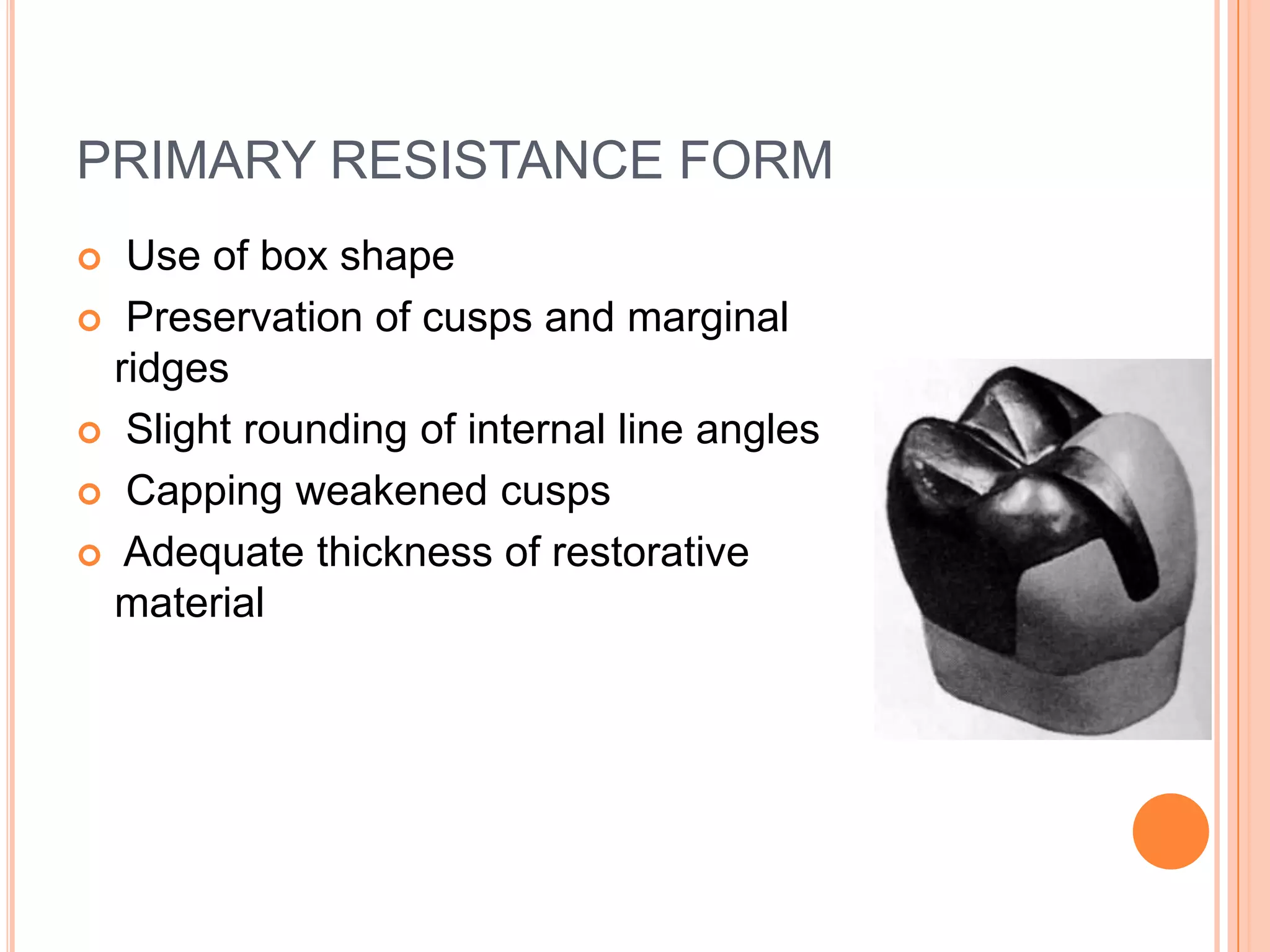 PRIMARY RESISTANCE FORM

- Use of box shape
- Preservation of cusps and marginal ridges
- Slight rounding of internal line angles
- Capping weakened cusps
- Adequate thickness of restorative material